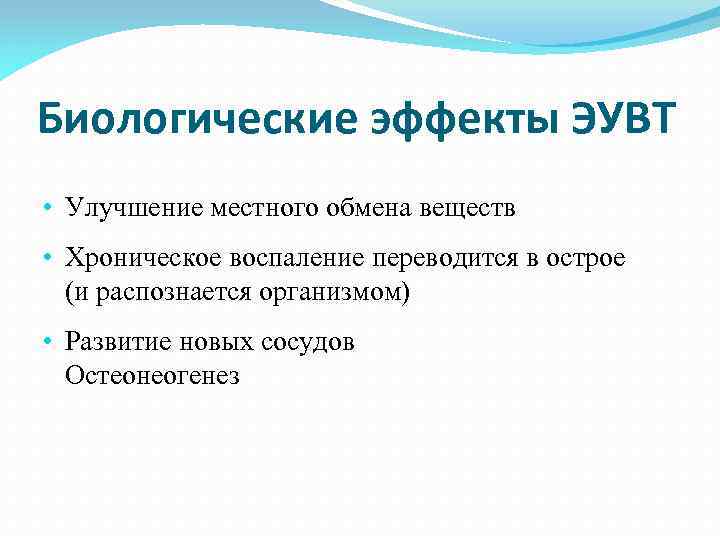 Биологические эффекты ЭУВТ

• Улучшение местного обмена веществ

• Хроническое воспаление переводится в острое (и распознается организмом)

• Развитие новых сосудов
Остеонеогенез